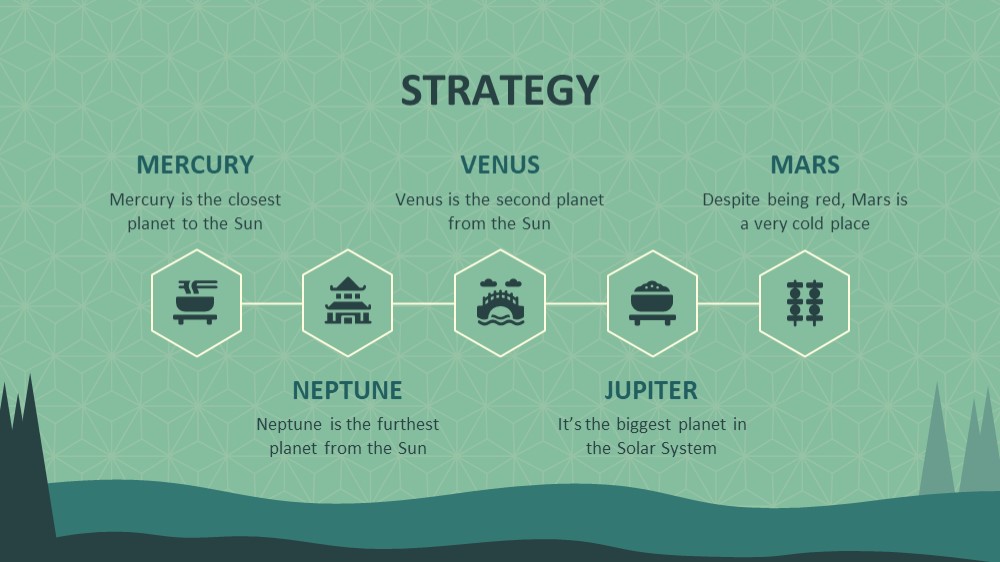 STRATEGY

MERCURY
Mercury is the closest planet to the Sun

VENUS
Venus is the second planet from the Sun

MARS
Despite being red, Mars is a very cold place

NEPTUNE
Neptune is the furthest planet from the Sun

JUPITER
It's the biggest planet in the Solar System